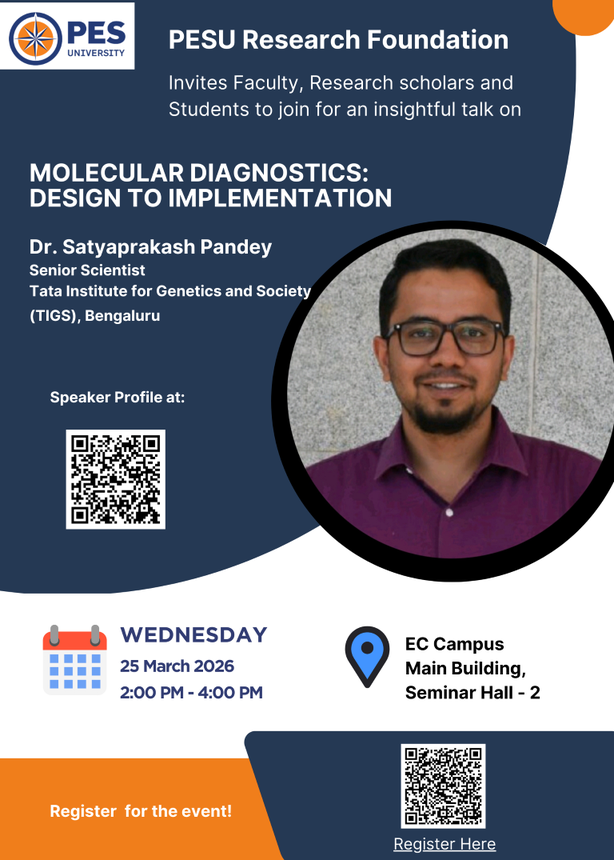 PES UNIVERSITY

PESU Research Foundation

Invites Faculty, Research scholars and Students to join for an insightful talk on

MOLECULAR DIAGNOSTICS: DESIGN TO IMPLEMENTATION

Dr. Satyaprakash Pandey
Senior Scientist
Tata Institute for Genetics and Society (TIGS), Bengaluru

Speaker Profile at:

WEDNESDAY
25 March 2026
2:00 PM - 4:00 PM

EC Campus
Main Building,
Seminar Hall - 2

Register for the event!

Register Here